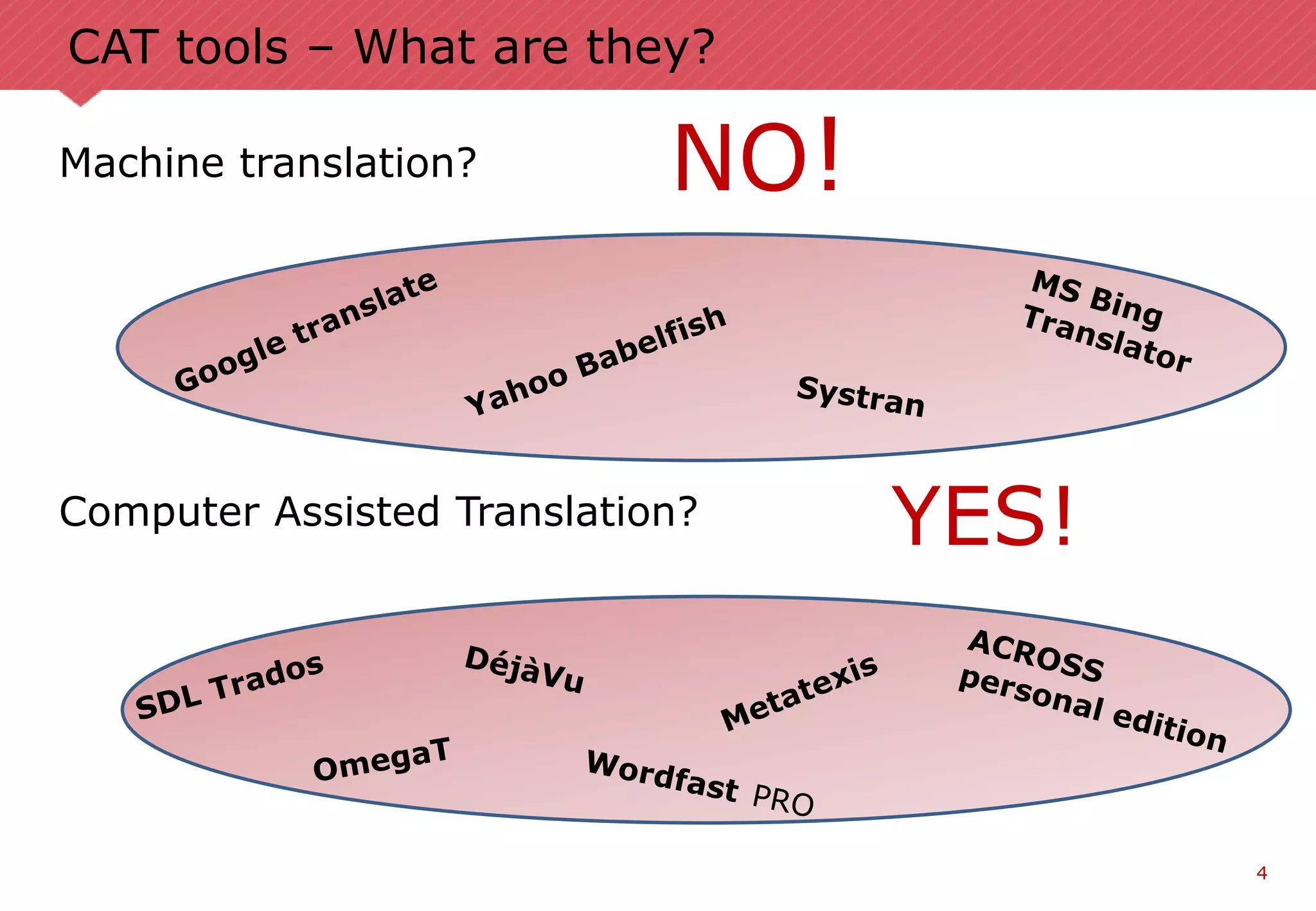 CAT tools – What are they?

Machine translation?

NO!

Google translate

Yahoo Babelfish

Systran

MS Bing Translator

Computer Assisted Translation?

YES!

SDL Trados

DéjàVu

Metatexis

ACROSS personal edition

OmegaT

Wordfast PRO

4